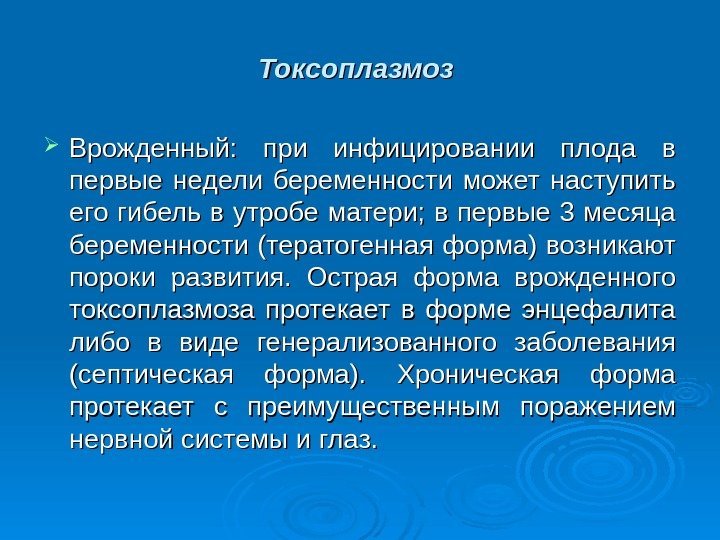 Токсоплазмоз

Врожденный: при инфицировании плода в первые недели беременности может наступить его гибель в утробе матери; в первые 3 месяца беременности (тератогенная форма) возникают пороки развития. Острая форма врожденного токсоплазмоза протекает в форме энцефалита либо в виде генерализованного заболевания (септическая форма). Хроническая форма протекает с преимущественным поражением нервной системы и глаз.